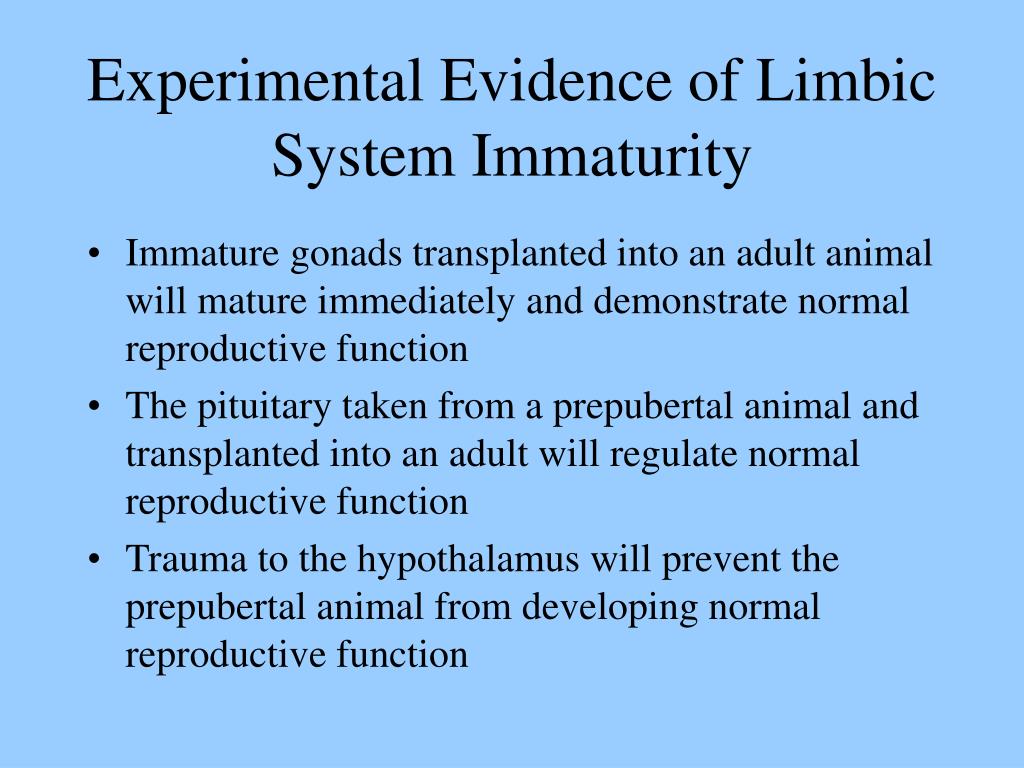 Experimental Evidence of Limbic System Immaturity

• Immature gonads transplanted into an adult animal will mature immediately and demonstrate normal reproductive function
• The pituitary taken from a prepubertal animal and transplanted into an adult will regulate normal reproductive function
• Trauma to the hypothalamus will prevent the prepubertal animal from developing normal reproductive function